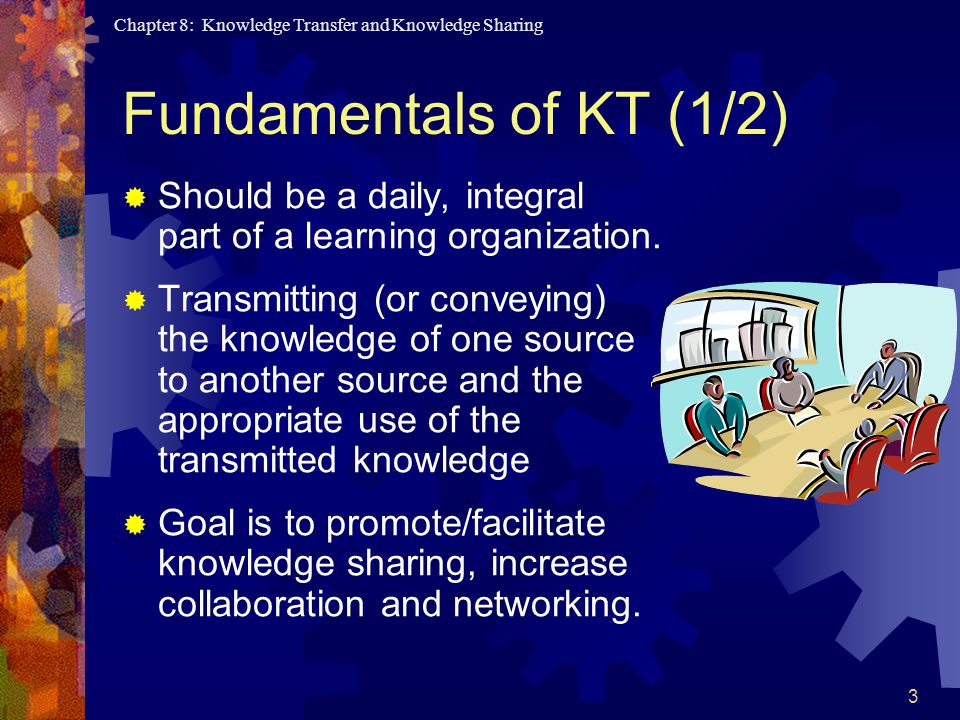 Chapter 8: Knowledge Transfer and Knowledge Sharing

Fundamentals of KT (1/2)

Should be a daily, integral part of a learning organization.

Transmitting (or conveying) the knowledge of one source to another source and the appropriate use of the transmitted knowledge

Goal is to promote/facilitate knowledge sharing, increase collaboration and networking.

3